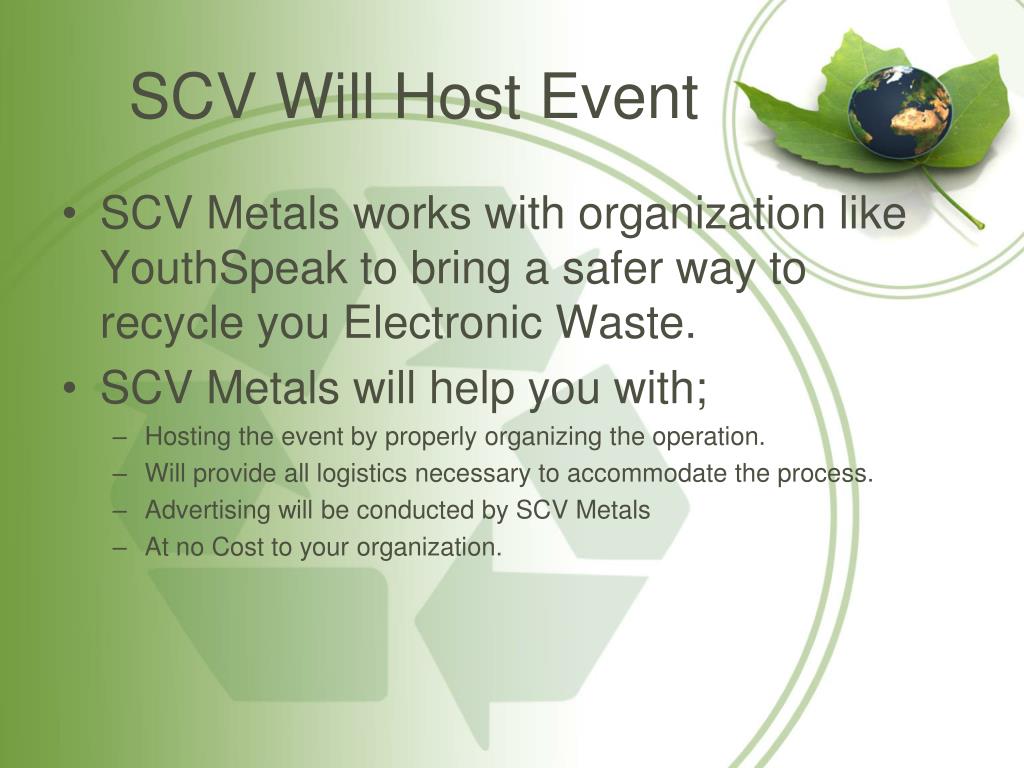 SCV Will Host Event

• SCV Metals works with organization like YouthSpeak to bring a safer way to recycle you Electronic Waste.
• SCV Metals will help you with;
– Hosting the event by properly organizing the operation.
– Will provide all logistics necessary to accommodate the process.
– Advertising will be conducted by SCV Metals
– At no Cost to your organization.